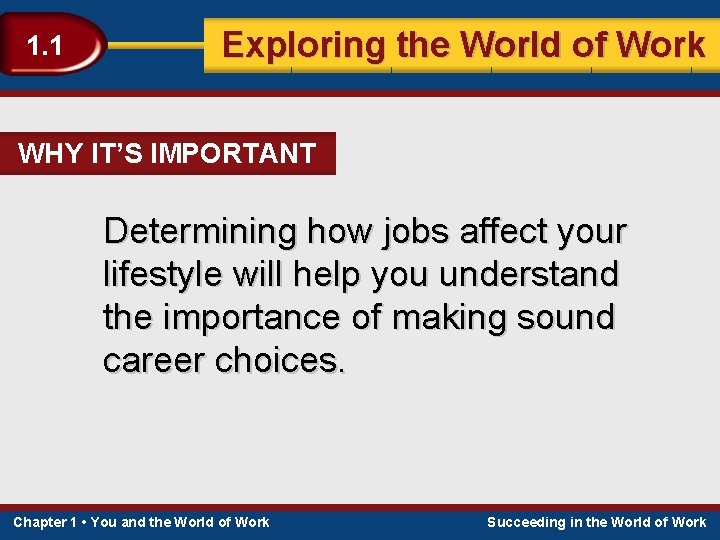 1.1

Exploring the World of Work

WHY IT'S IMPORTANT

Determining how jobs affect your lifestyle will help you understand the importance of making sound career choices.

Chapter 1 • You and the World of Work

Succeeding in the World of Work